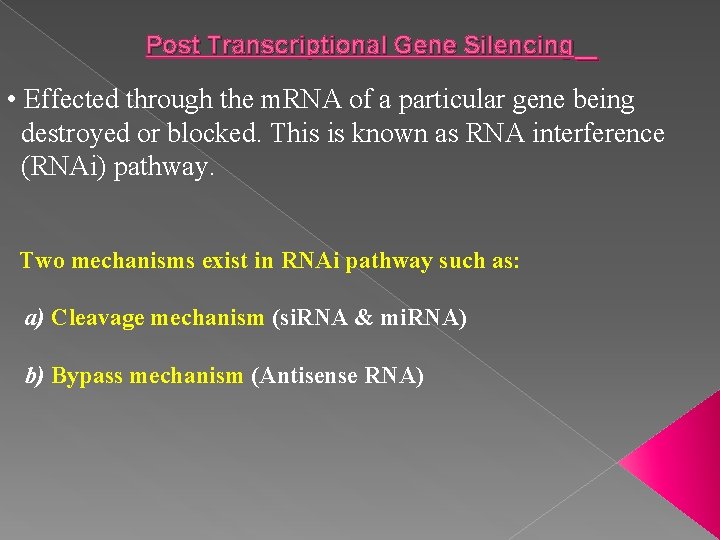 Post Transcriptional Gene Silencing

• Effected through the mRNA of a particular gene being destroyed or blocked. This is known as RNA interference (RNAi) pathway.

Two mechanisms exist in RNAi pathway such as:

a) Cleavage mechanism (siRNA & miRNA)

b) Bypass mechanism (Antisense RNA)